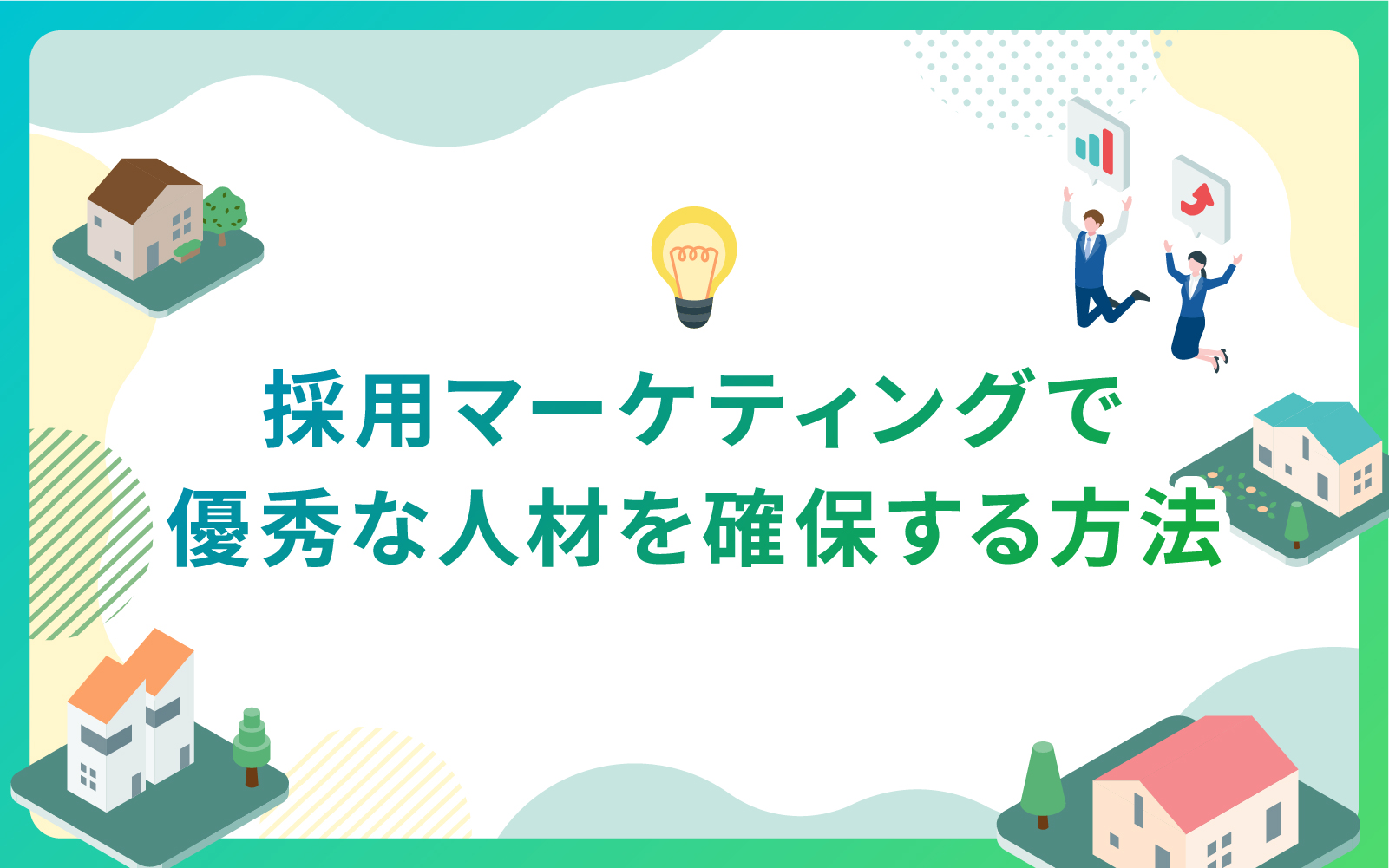 採用マーケティングで
優秀な人材を確保する方法